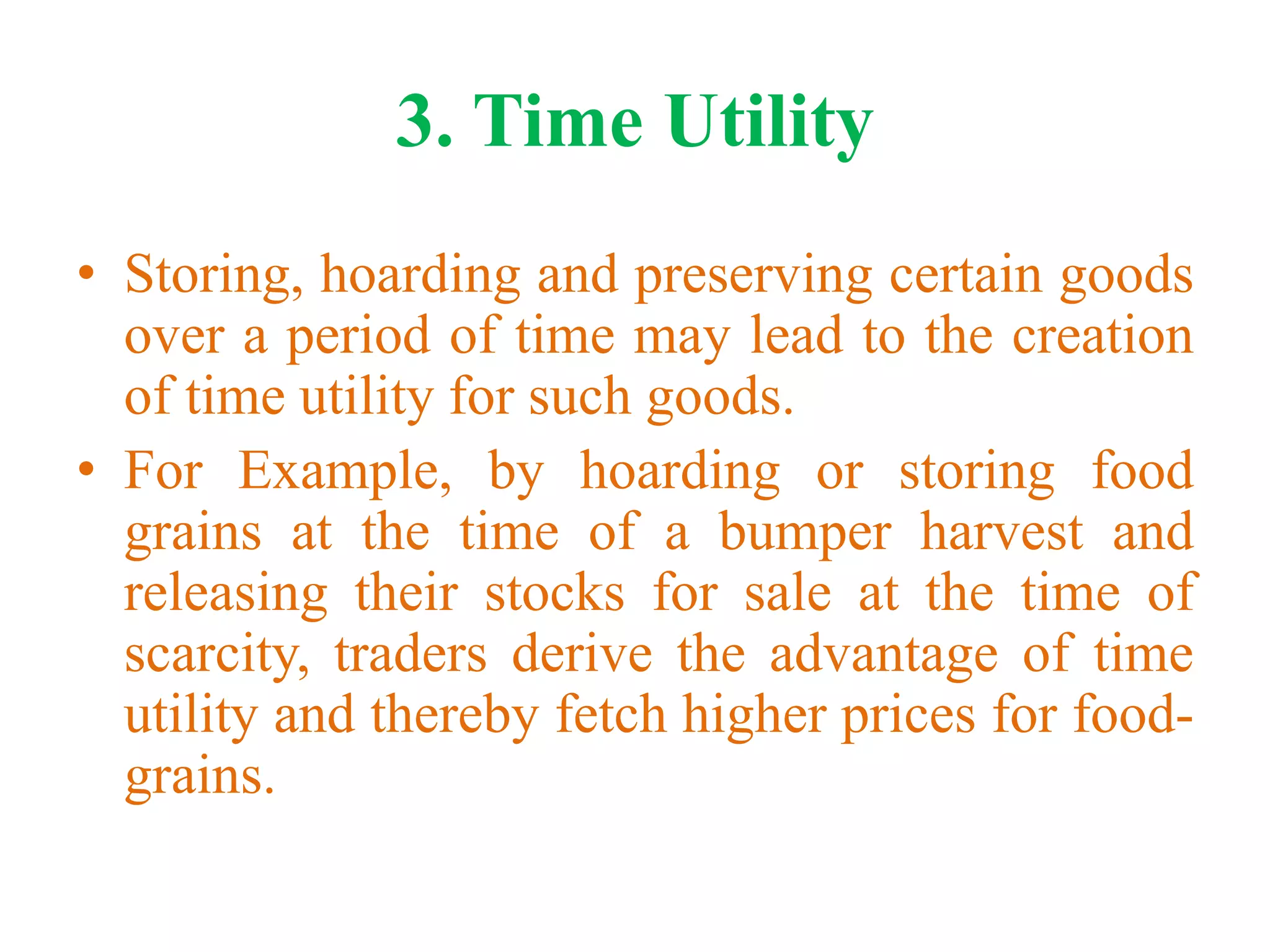 3. Time Utility

• Storing, hoarding and preserving certain goods over a period of time may lead to the creation of time utility for such goods.

• For Example, by hoarding or storing food grains at the time of a bumper harvest and releasing their stocks for sale at the time of scarcity, traders derive the advantage of time utility and thereby fetch higher prices for food-grains.